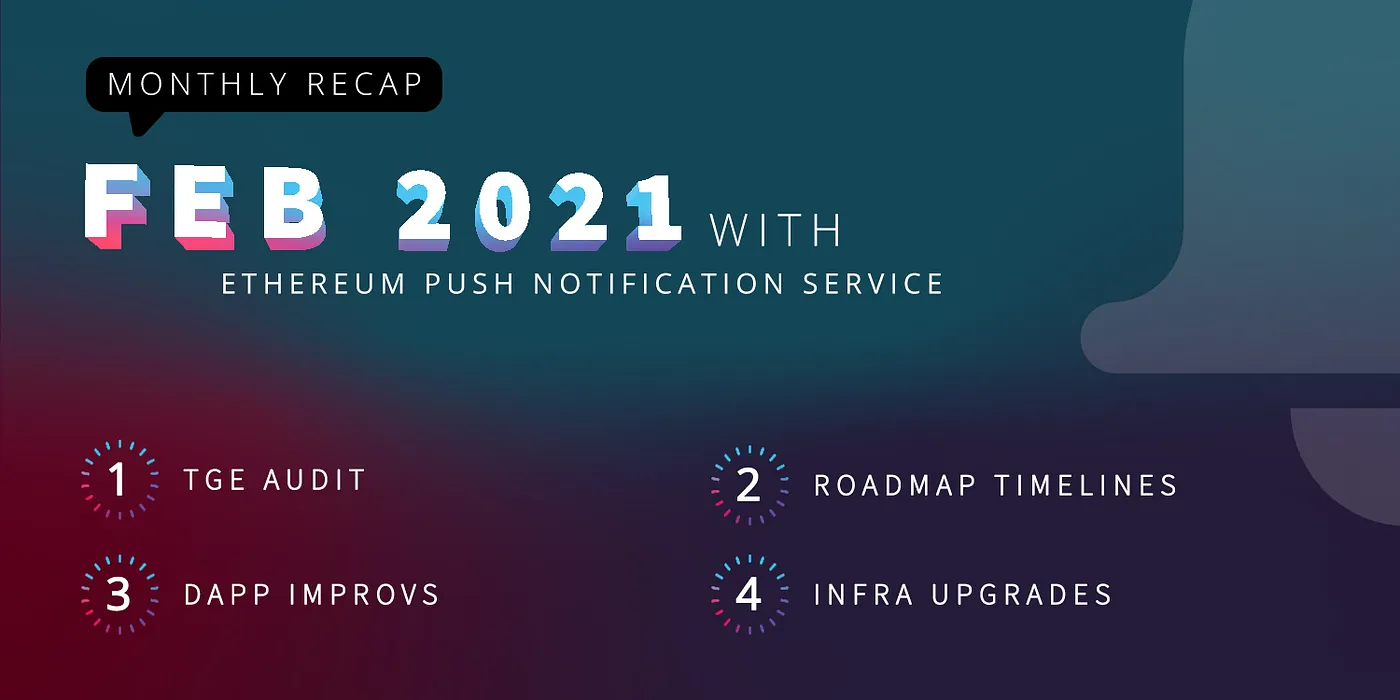 MONTHLY RECAP

FEB 2021 WITH

ETHEREUM PUSH NOTIFICATION SERVICE

1 TGE AUDIT

2 ROADMAP TIMELINES

3 DAPP IMPROVS

4 INFRA UPGRADES